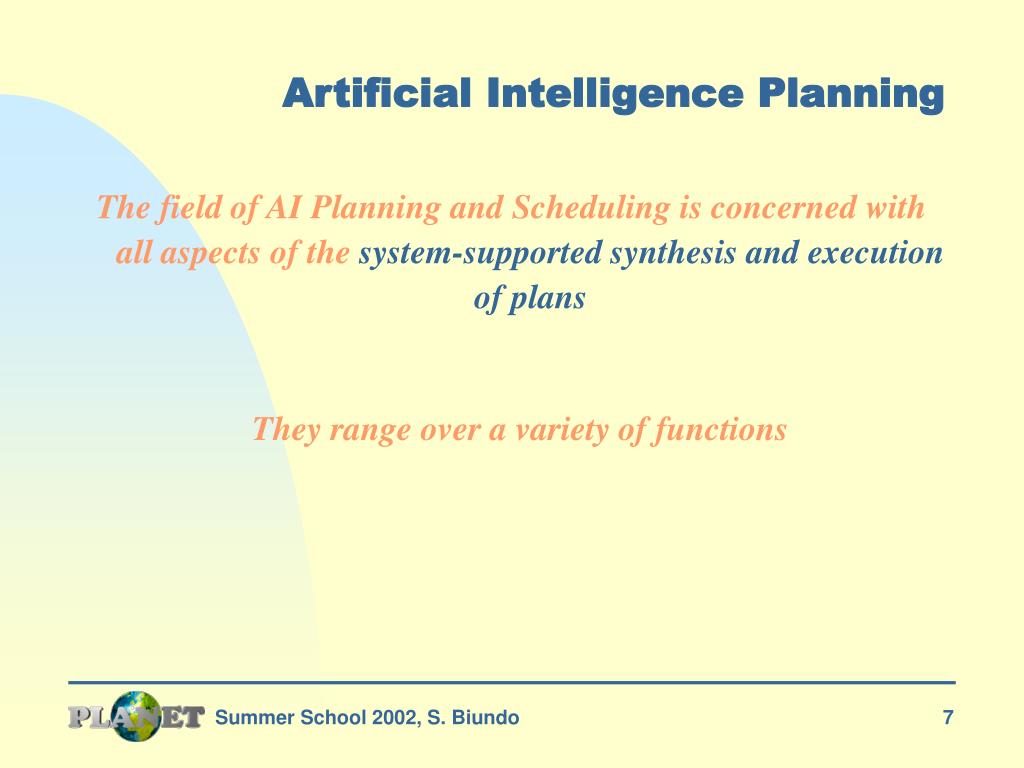 Artificial Intelligence Planning

The field of AI Planning and Scheduling is concerned with all aspects of the system-supported synthesis and execution of plans

They range over a variety of functions

PLANET Summer School 2002, S. Biundo 7